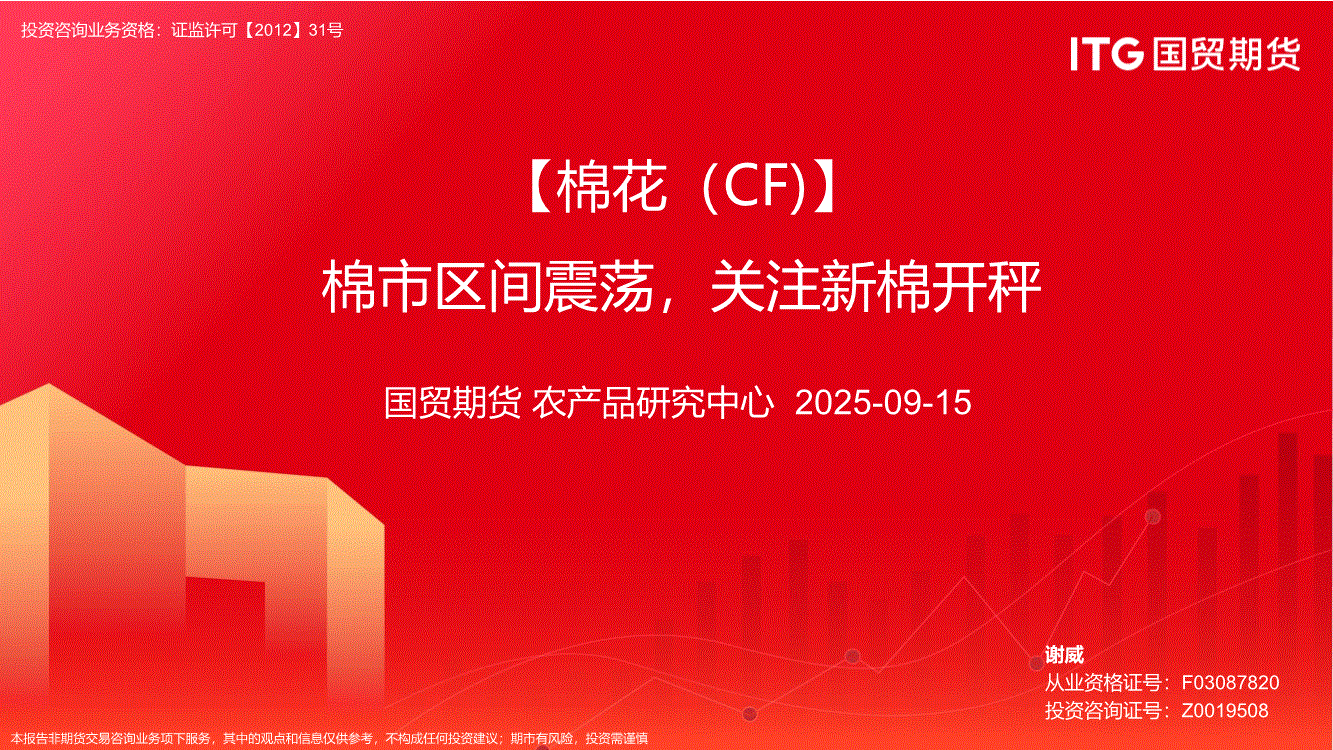 投资咨询业务资格：证监许可【2012】31号

ITG 国贸期货

【棉花（CF)】

棉市区间震荡，关注新棉开秤

国贸期货 农产品研究中心 2025-09-15

谢威
从业资格证号：F03087820
投资咨询证号：Z0019508

本报告非期货交易咨询业务项下服务，其中的观点和信息仅供参考，不构成任何投资建议；期市有风险，投资需谨慎